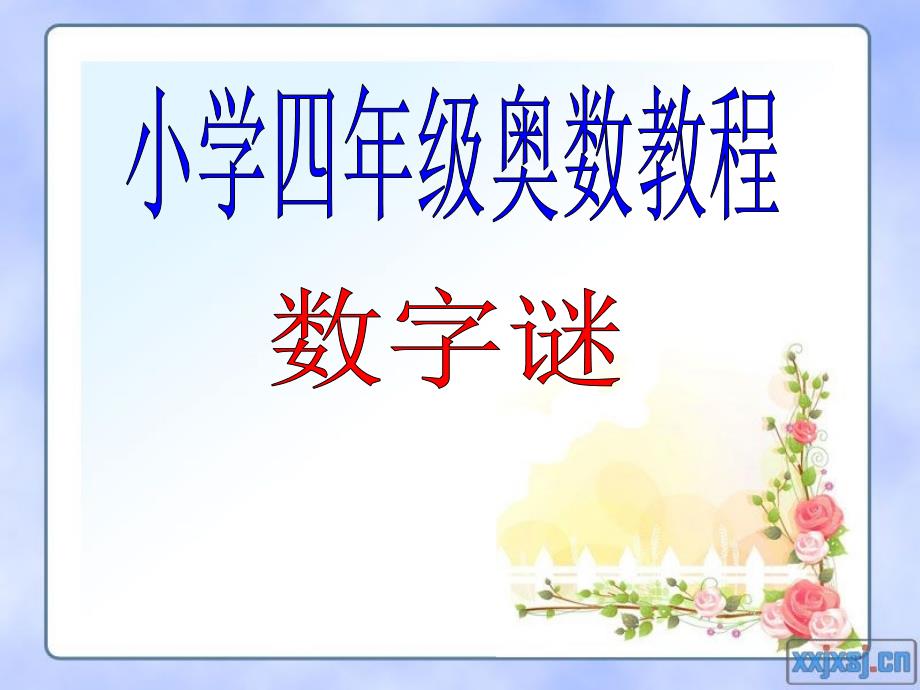 小学四年级奥数教程

数字谜

xxjxsj.cn